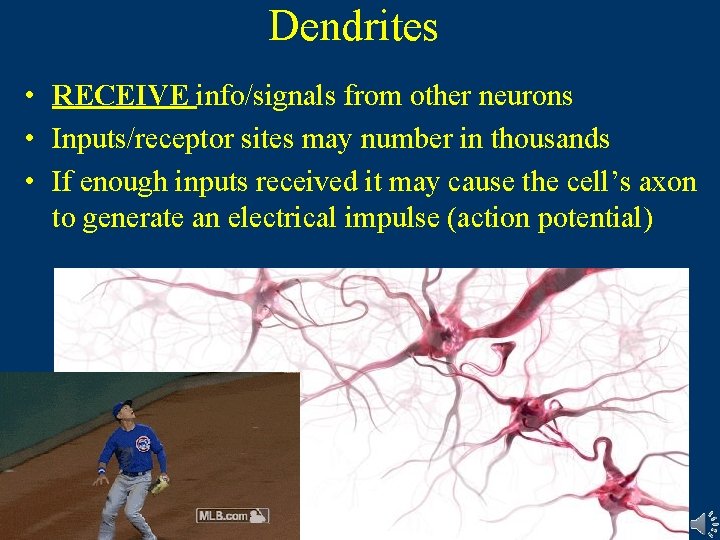 Dendrites

• RECEIVE info/signals from other neurons
• Inputs/receptor sites may number in thousands
• If enough inputs received it may cause the cell's axon to generate an electrical impulse (action potential)

MLB.com